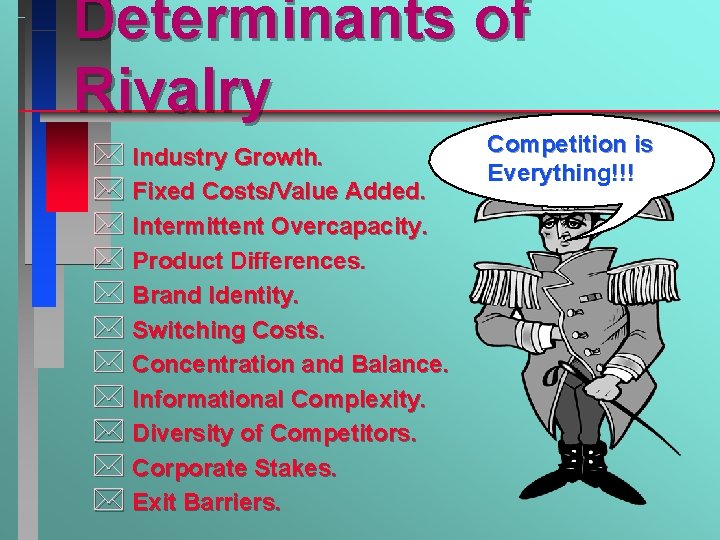 Determinants of Rivalry

Industry Growth.
Fixed Costs/Value Added.
Intermittent Overcapacity.
Product Differences.
Brand Identity.
Switching Costs.
Concentration and Balance.
Informational Complexity.
Diversity of Competitors.
Corporate Stakes.
Exit Barriers.

Competition is Everything!!!